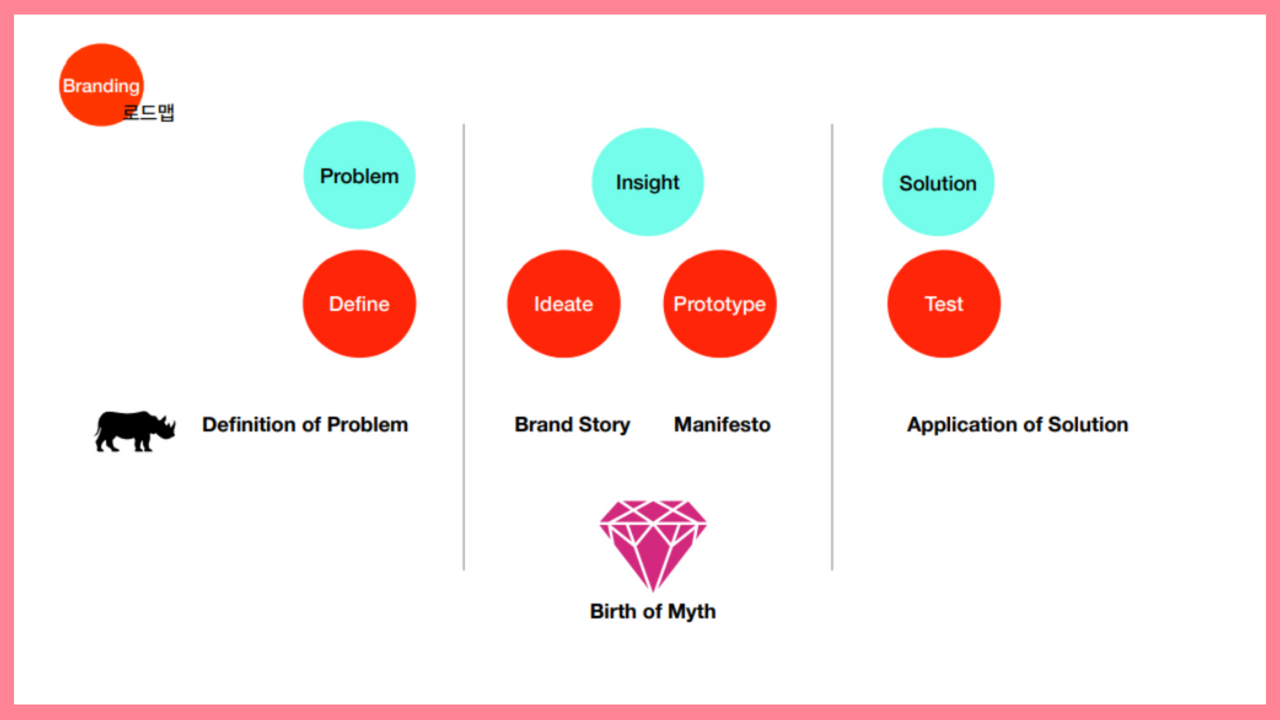 Branding 로드맵

Problem

Define

Definition of Problem

Insight

Ideate

Prototype

Brand Story

Manifesto

Birth of Myth

Solution

Test

Application of Solution